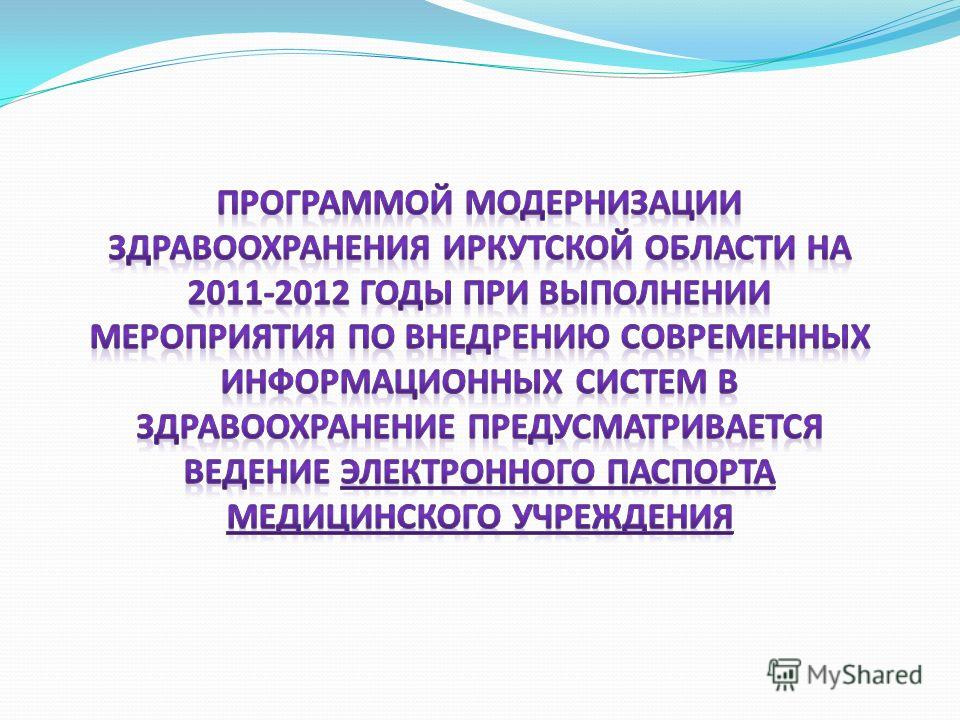 ПРОГРАММОЙ МОДЕРНИЗАЦИИ ЗДРАВООХРАНЕНИЯ ИРКУТСКОЙ ОБЛАСТИ НА 2011-2012 ГОДЫ ПРИ ВЫПОЛНЕНИИ МЕРОПРИЯТИЯ ПО ВНЕДРЕНИЮ СОВРЕМЕННЫХ ИНФОРМАЦИОННЫХ СИСТЕМ В ЗДРАВООХРАНЕНИЕ ПРЕДУСМАТРИВАЕТСЯ ВЕДЕНИЕ ЭЛЕКТРОННОГО ПАСПОРТА МЕДИЦИНСКОГО УЧРЕЖДЕНИЯ

MyShared